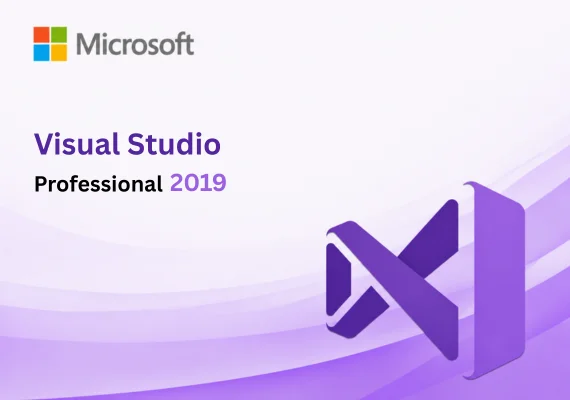 Microsoft

Visual Studio

Professional 2019